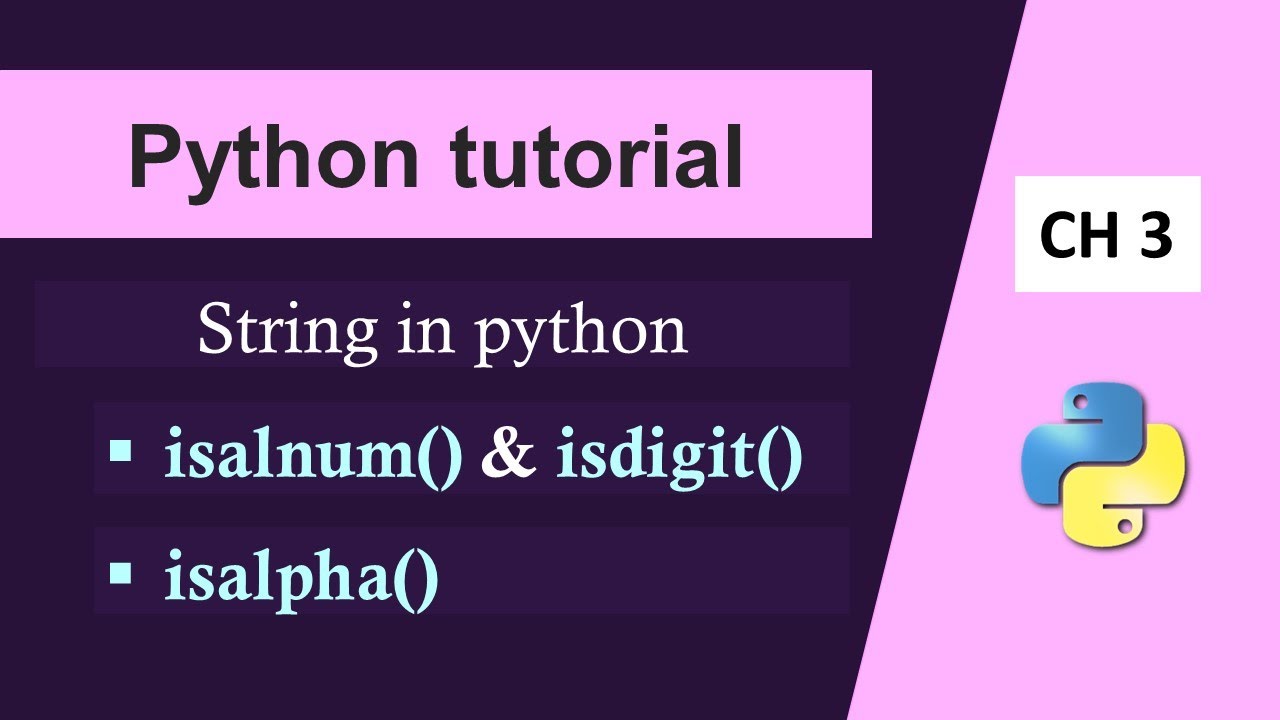 Python tutorial

CH 3

String in python

▪ isalnum() & isdigit()

▪ isalpha()